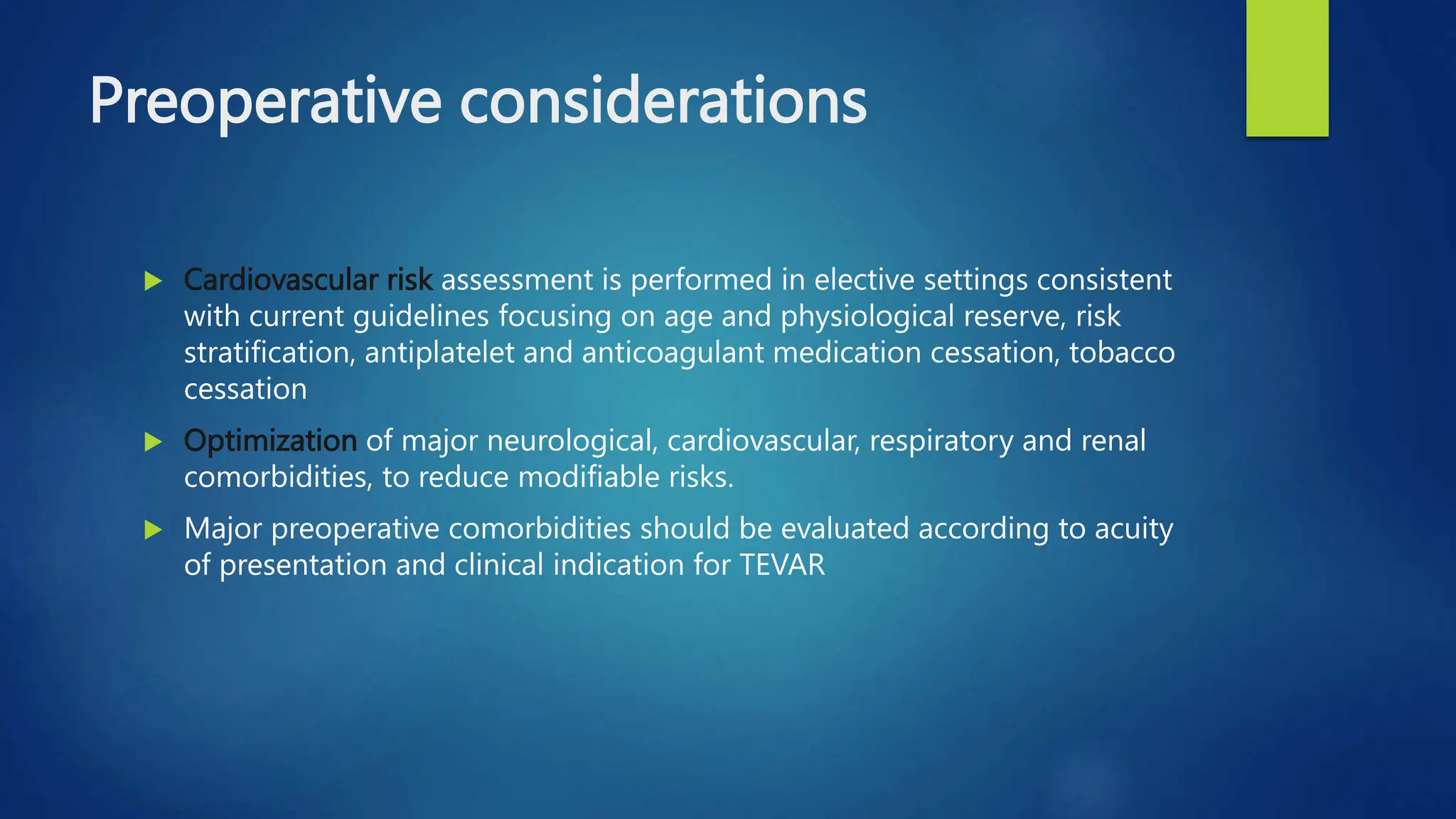 Preoperative considerations

Cardiovascular risk assessment is performed in elective settings consistent with current guidelines focusing on age and physiological reserve, risk stratification, antiplatelet and anticoagulant medication cessation, tobacco cessation

Optimization of major neurological, cardiovascular, respiratory and renal comorbidities, to reduce modifiable risks.

Major preoperative comorbidities should be evaluated according to acuity of presentation and clinical indication for TEVAR